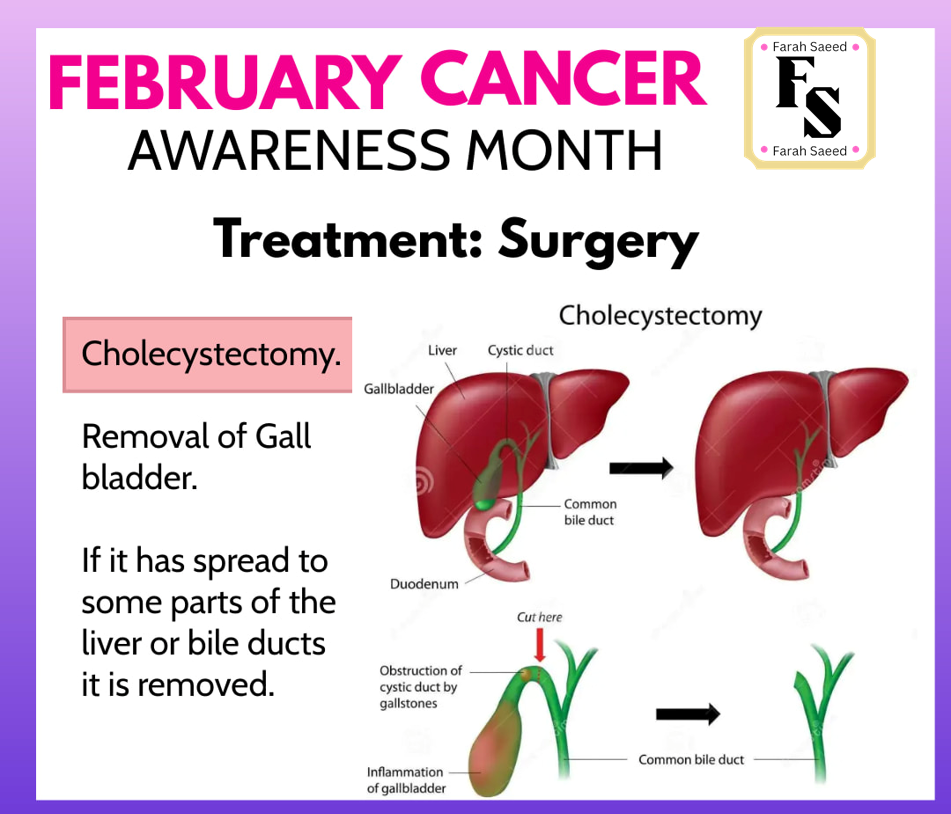 FEBRUARY CANCER
AWARENESS MONTH

Farah Saeed
FS
Farah Saeed

Treatment: Surgery

Cholecystectomy.

Removal of Gall bladder.

If it has spread to some parts of the liver or bile ducts it is removed.

Cholecystectomy

Liver
Cystic duct
Gallbladder
Common bile duct
Duodenum

Cut here
Obstruction of cystic duct by gallstones
Inflammation of gallbladder
Common bile duct